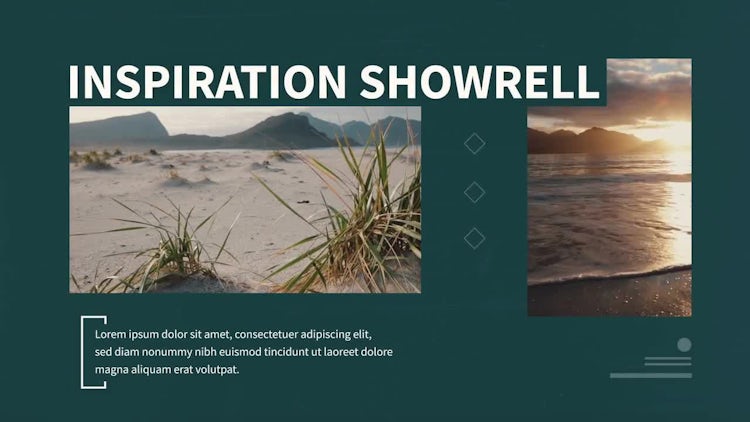 INSPIRATION SHOWRELL

Lorem ipsum dolor sit amet, consectetuer adipiscing elit, sed diam nonummy nibh euismod tincidunt ut laoreet dolore magna aliquam erat volutpat.